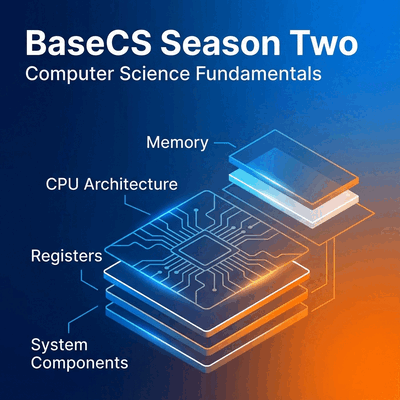 BaseCS Season Two
Computer Science Fundamentals

Memory

CPU Architecture

Registers

System Components